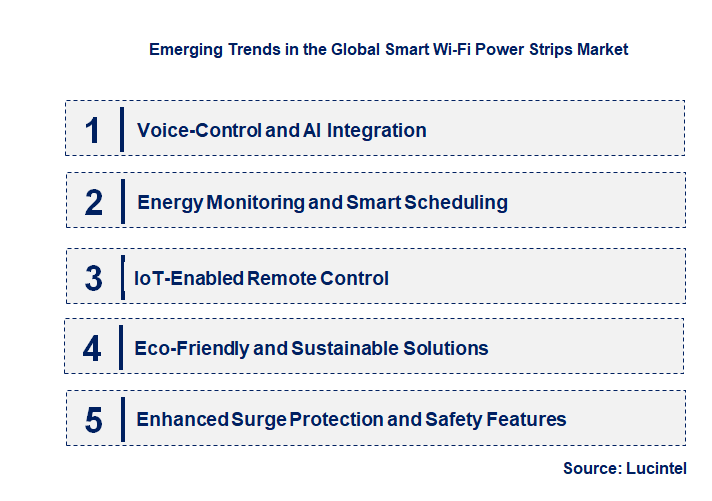 Emerging Trends in the Global Smart Wi-Fi Power Strips Market

1 Voice-Control and AI Integration

2 Energy Monitoring and Smart Scheduling

3 IoT-Enabled Remote Control

4 Eco-Friendly and Sustainable Solutions

5 Enhanced Surge Protection and Safety Features

Source: Lucintel